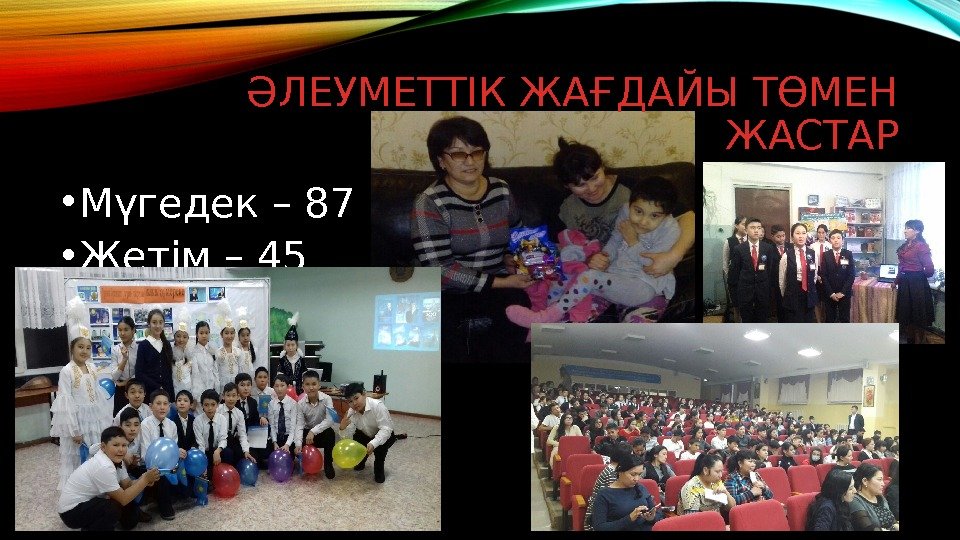 ӘЛЕУМЕТТІК ЖАҒДАЙЫ ТӨМЕН ЖАСТАР

•Мүгедек – 87
•Жетім – 45